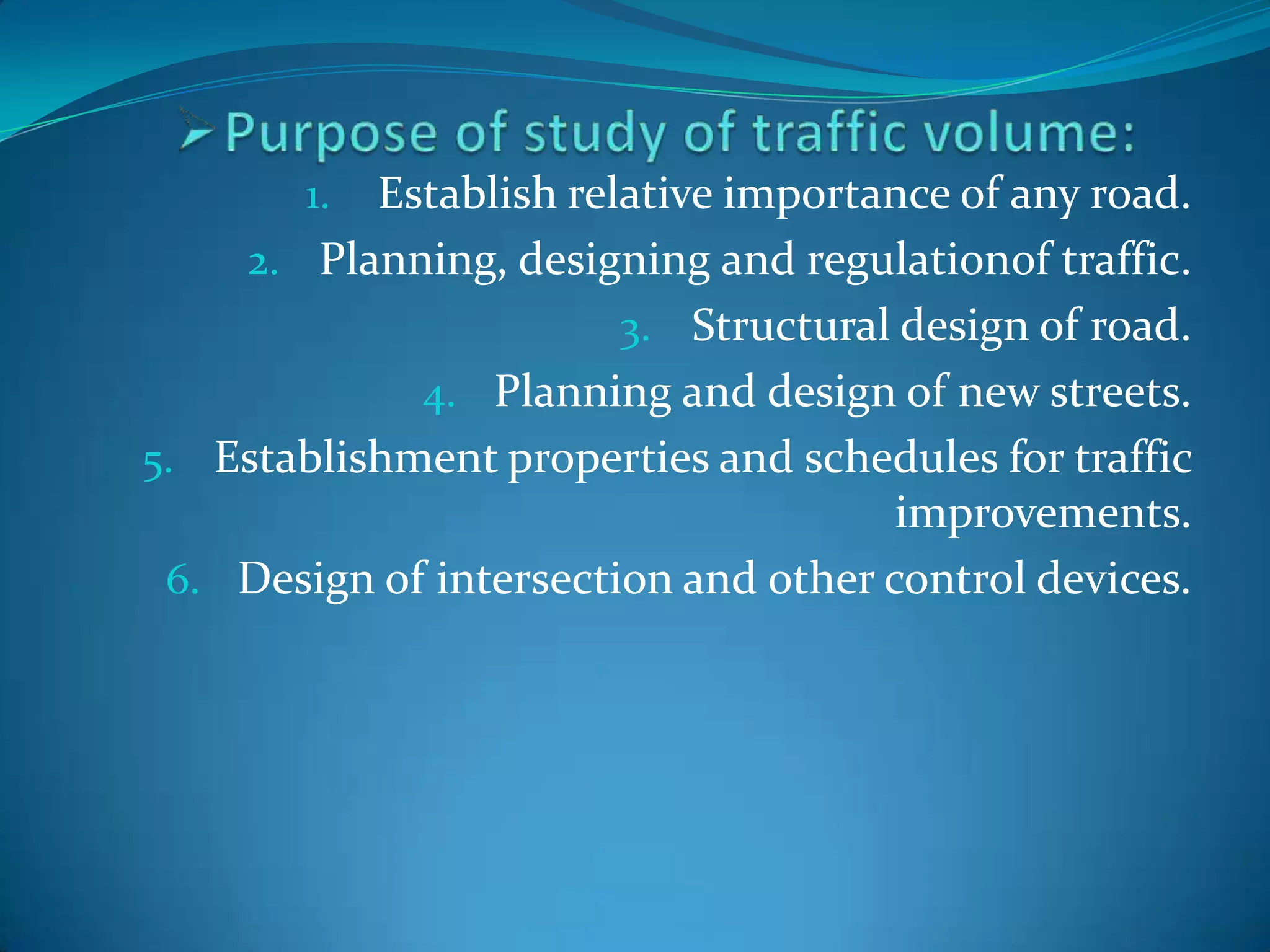 ➢Purpose of study of traffic volume:

1. Establish relative importance of any road.
2. Planning, designing and regulationof traffic.
3. Structural design of road.
4. Planning and design of new streets.
5. Establishment properties and schedules for traffic improvements.
6. Design of intersection and other control devices.